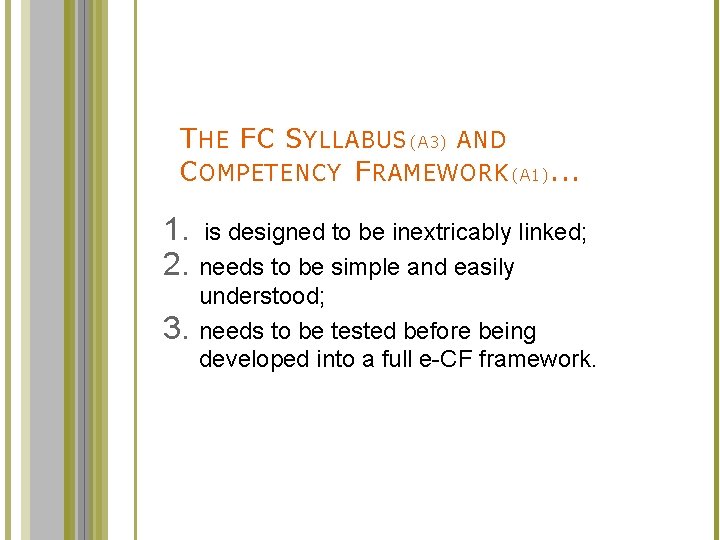 THE FC SYLLABUS(A3) AND COMPETENCY FRAMEWORK(A1)...

1. is designed to be inextricably linked;
2. needs to be simple and easily understood;
3. needs to be tested before being developed into a full e-CF framework.